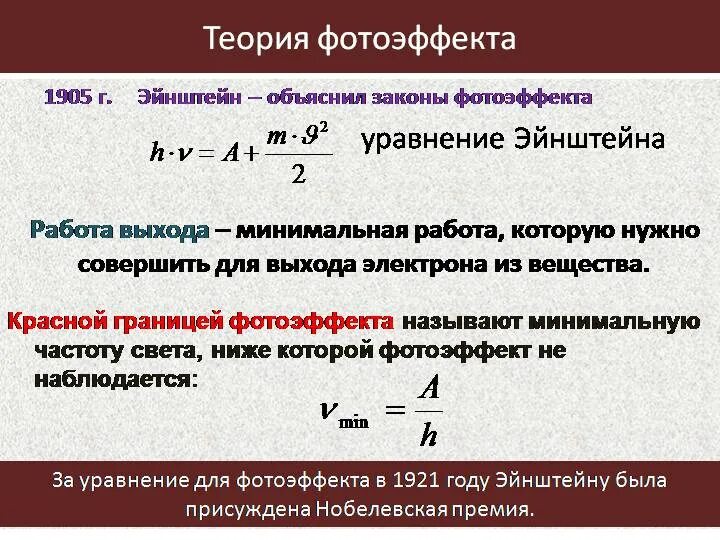 Теория фотоэффекта

1905 г. Эйнштейн – объяснил законы фотоэффекта

$h \cdot \nu = A + \frac{m \cdot \vartheta^2}{2}$ уравнение Эйнштейна

Работа выхода – минимальная работа, которую нужно совершить для выхода электрона из вещества.

Красной границей фотоэффекта называют минимальную частоту света, ниже которой фотоэффект не наблюдается:

$\nu_{\min} = \frac{A}{h}$

За уравнение для фотоэффекта в 1921 году Эйнштейну была присуждена Нобелевская премия.